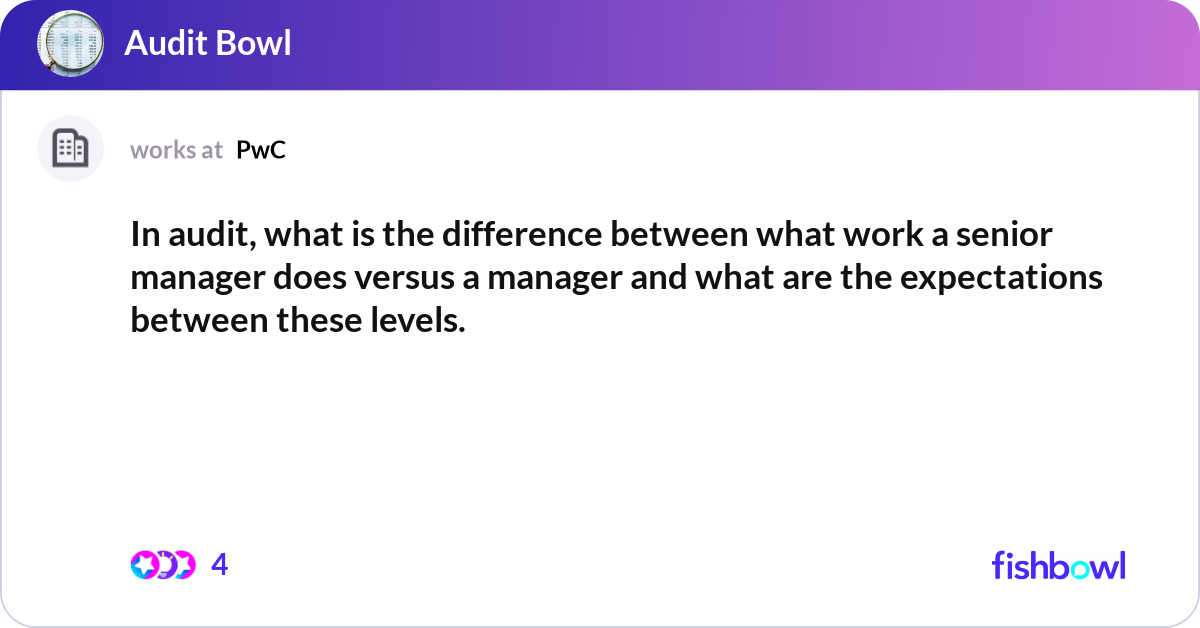 Audit Bowl

works at PwC

In audit, what is the difference between what work a senior manager does versus a manager and what are the expectations between these levels.

4

fishbowl